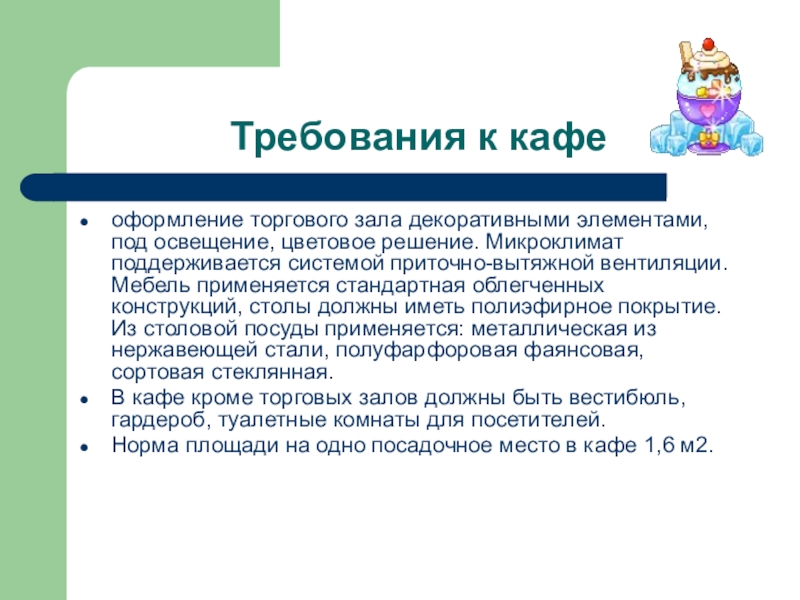 Требования к кафе

- оформление торгового зала декоративными элементами, под освещение, цветовое решение. Микроклимат поддерживается системой приточно-вытяжной вентиляции. Мебель применяется стандартная облегченных конструкций, столы должны иметь полиэфирное покрытие. Из столовой посуды применяется: металлическая из нержавеющей стали, полуфарфоровая фаянсовая, сортовая стеклянная.
- В кафе кроме торговых залов должны быть вестибюль, гардероб, туалетные комнаты для посетителей.
- Норма площади на одно посадочное место в кафе 1,6 м2.